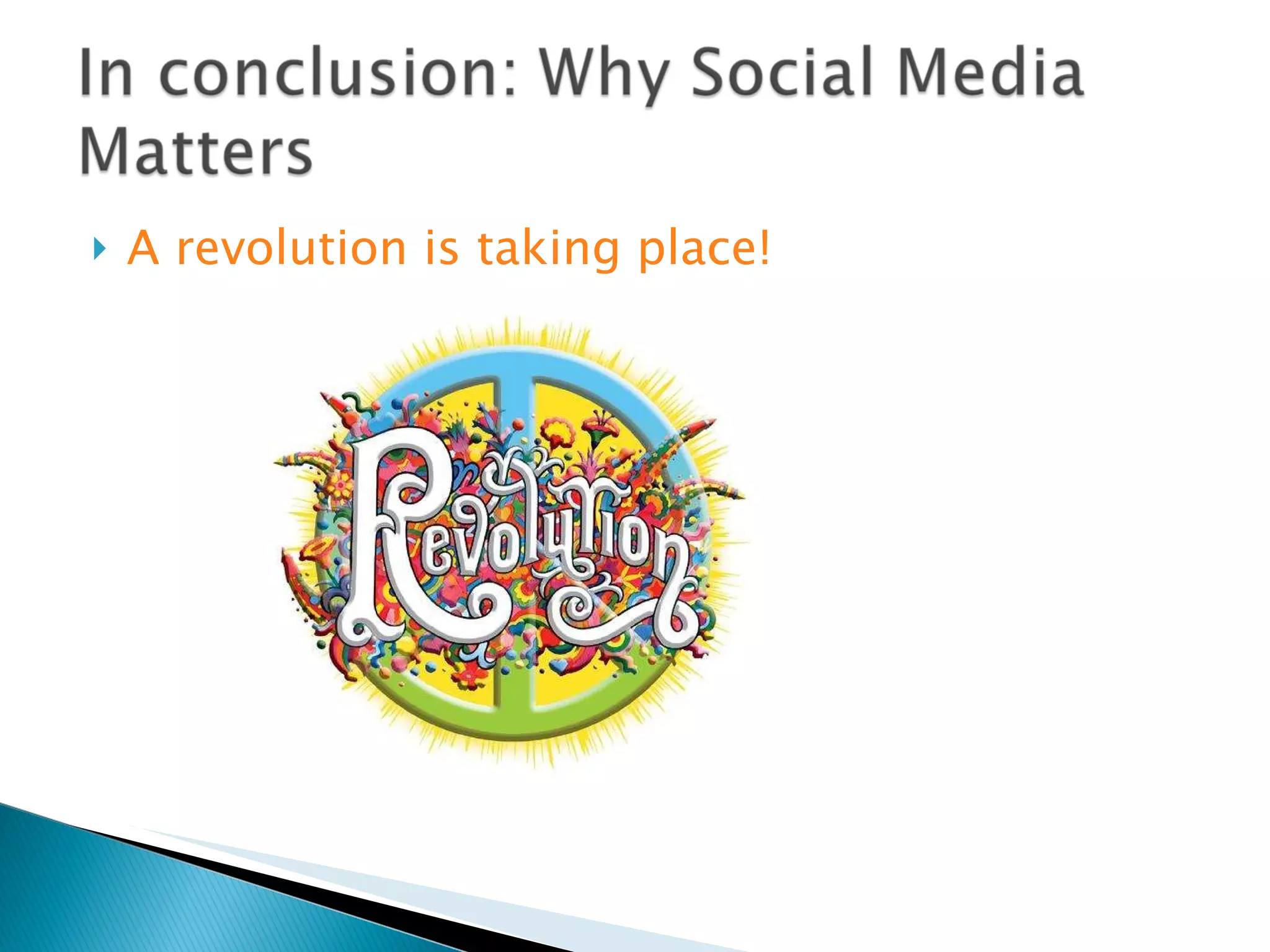 In conclusion: Why Social Media Matters

A revolution is taking place!

Revolution